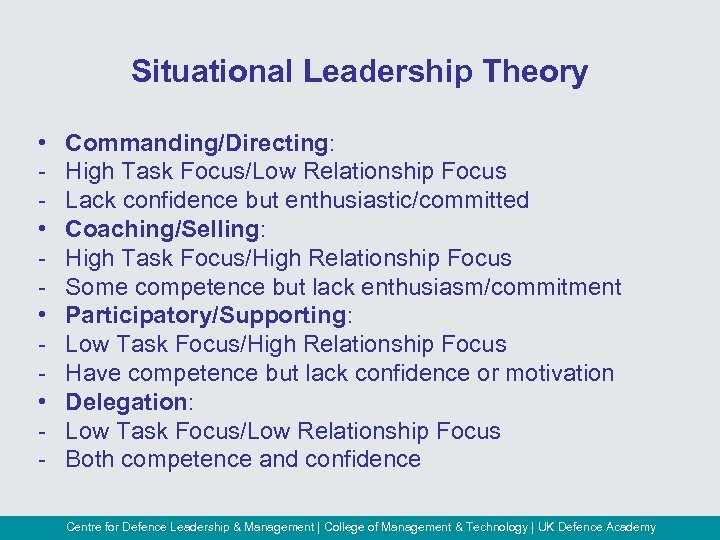 Situational Leadership Theory

• Commanding/Directing:
- High Task Focus/Low Relationship Focus
- Lack confidence but enthusiastic/committed
• Coaching/Selling:
- High Task Focus/High Relationship Focus
- Some competence but lack enthusiasm/commitment
• Participatory/Supporting:
- Low Task Focus/High Relationship Focus
- Have competence but lack confidence or motivation
• Delegation:
- Low Task Focus/Low Relationship Focus
- Both competence and confidence

Centre for Defence Leadership & Management | College of Management & Technology | UK Defence Academy